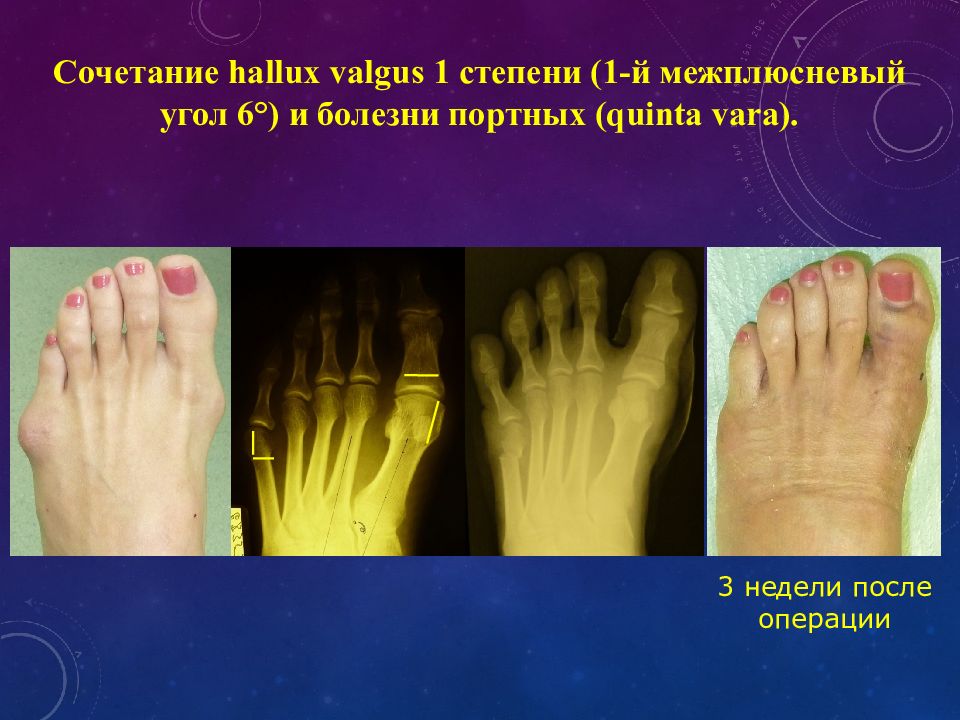 Сочетание hallux valgus 1 степени (1-й межплюсневый угол 6°) и болезни портных (quinta vara).

3 недели после операции